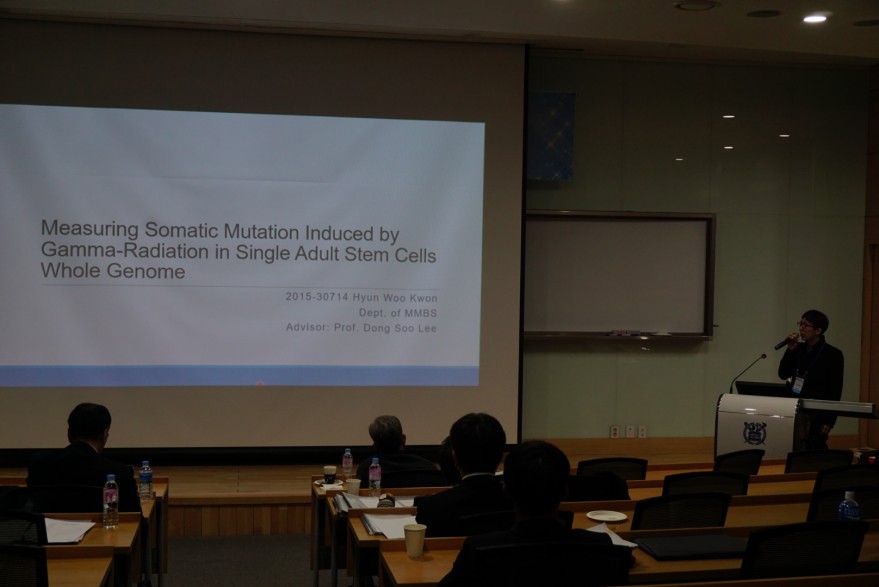 Measuring Somatic Mutation Induced by Gamma-Radiation in Single Adult Stem Cells Whole Genome

2015-30714 Hyun Woo Kwon
Dept. of MMBS
Advisor: Prof. Dong Soo Lee